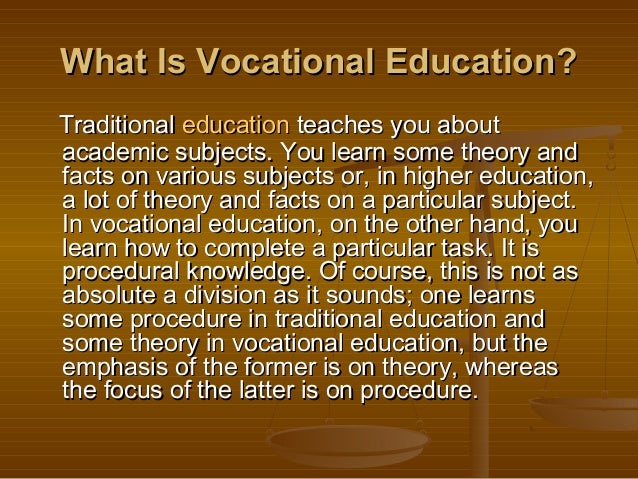 What Is Vocational Education?

Traditional education teaches you about academic subjects. You learn some theory and facts on various subjects or, in higher education, a lot of theory and facts on a particular subject. In vocational education, on the other hand, you learn how to complete a particular task. It is procedural knowledge. Of course, this is not as absolute a division as it sounds; one learns some procedure in traditional education and some theory in vocational education, but the emphasis of the former is on theory, whereas the focus of the latter is on procedure.